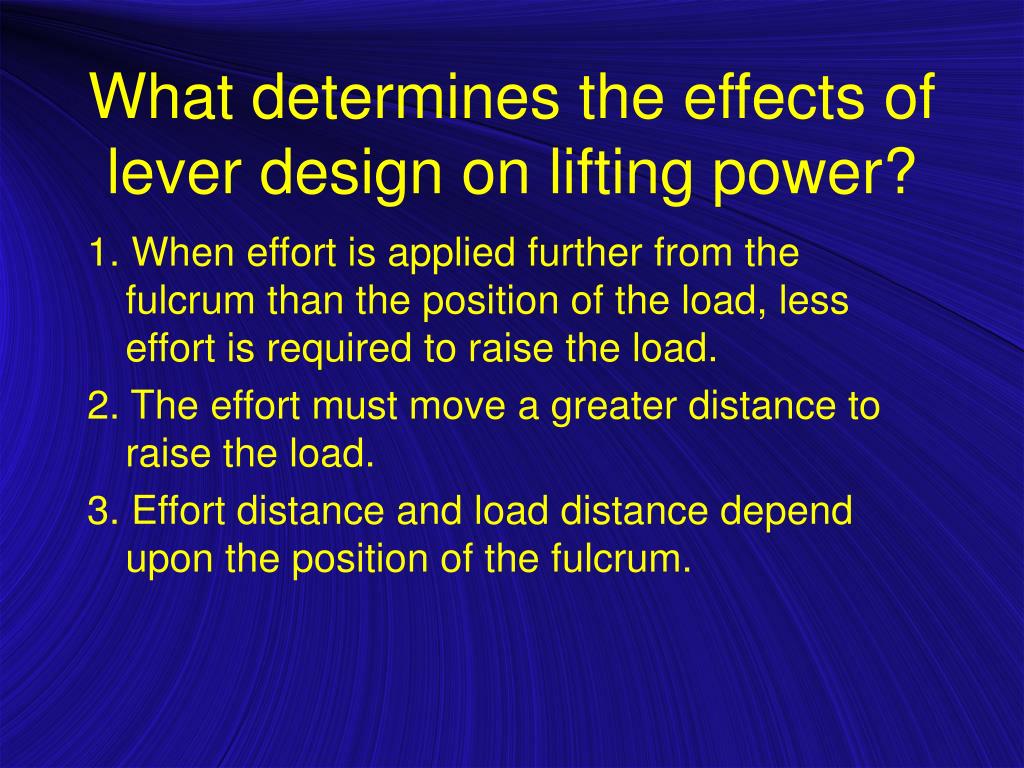 What determines the effects of lever design on lifting power?

1. When effort is applied further from the fulcrum than the position of the load, less effort is required to raise the load.

2. The effort must move a greater distance to raise the load.

3. Effort distance and load distance depend upon the position of the fulcrum.